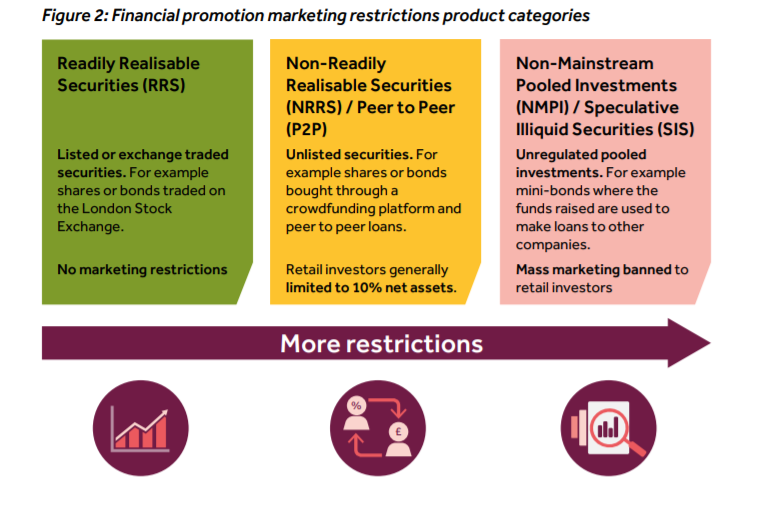 Figure 2: Financial promotion marketing restrictions product categories

Readily Realisable Securities (RRS)

Listed or exchange traded securities. For example shares or bonds traded on the London Stock Exchange.

No marketing restrictions

Non-Readily Realisable Securities (NRRS) / Peer to Peer (P2P)

Unlisted securities. For example shares or bonds bought through a crowdfunding platform and peer to peer loans.

Retail investors generally limited to 10% net assets.

Non-Mainstream Pooled Investments (NMPI) / Speculative Illiquid Securities (SIS)

Unregulated pooled investments. For example mini-bonds where the funds raised are used to make loans to other companies.

Mass marketing banned to retail investors

More restrictions

%

£